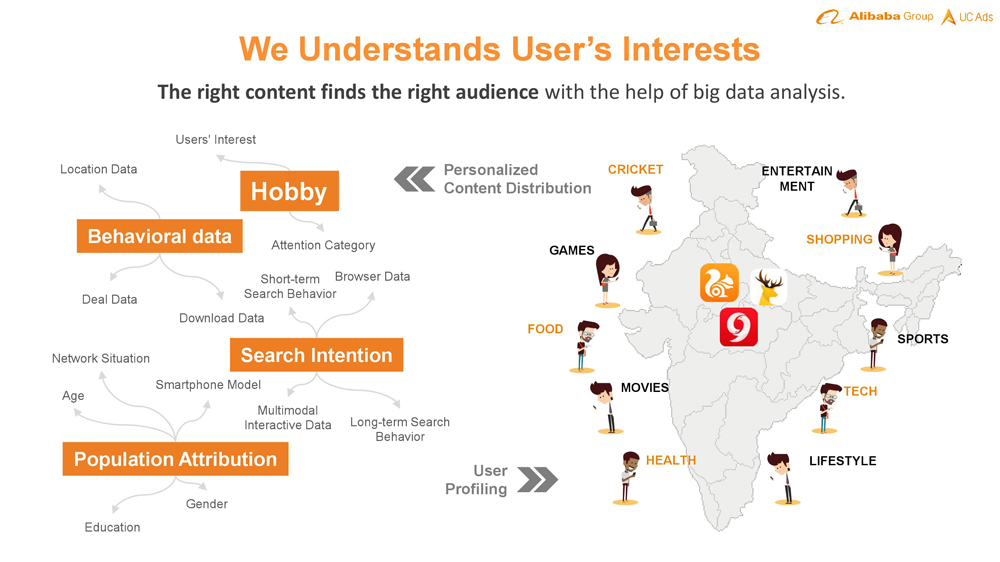 Alibaba Group UC Ads

We Understands User's Interests

The right content finds the right audience with the help of big data analysis.

Users' Interest
Location Data
Hobby
Behavioral data
Attention Category
Short-term Search Behavior
Browser Data
Deal Data
Download Data
Search Intention
Network Situation
Smartphone Model
Age
Multimodal Interactive Data
Long-term Search Behavior
Population Attribution
Gender
Education

Personalized Content Distribution

User Profiling

CRICKET
ENTERTAIN MENT
SHOPPING
GAMES
FOOD
SPORTS
MOVIES
TECH
HEALTH
LIFESTYLE